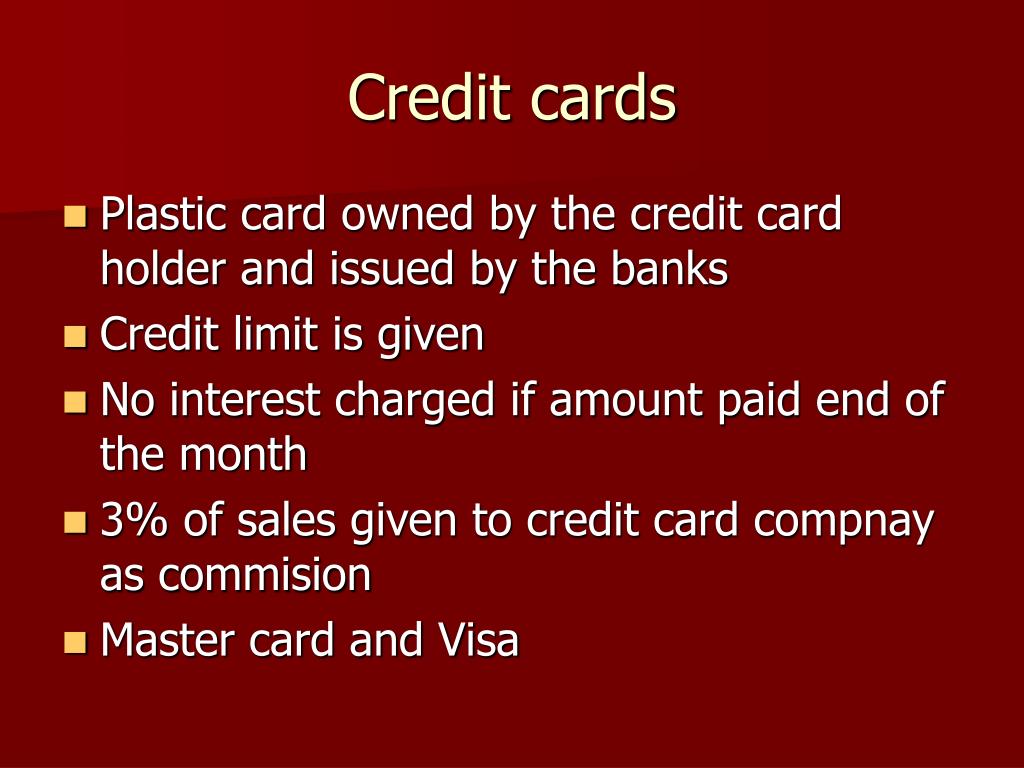 Credit cards

- Plastic card owned by the credit card holder and issued by the banks
- Credit limit is given
- No interest charged if amount paid end of the month
- 3% of sales given to credit card compnay as commision
- Master card and Visa